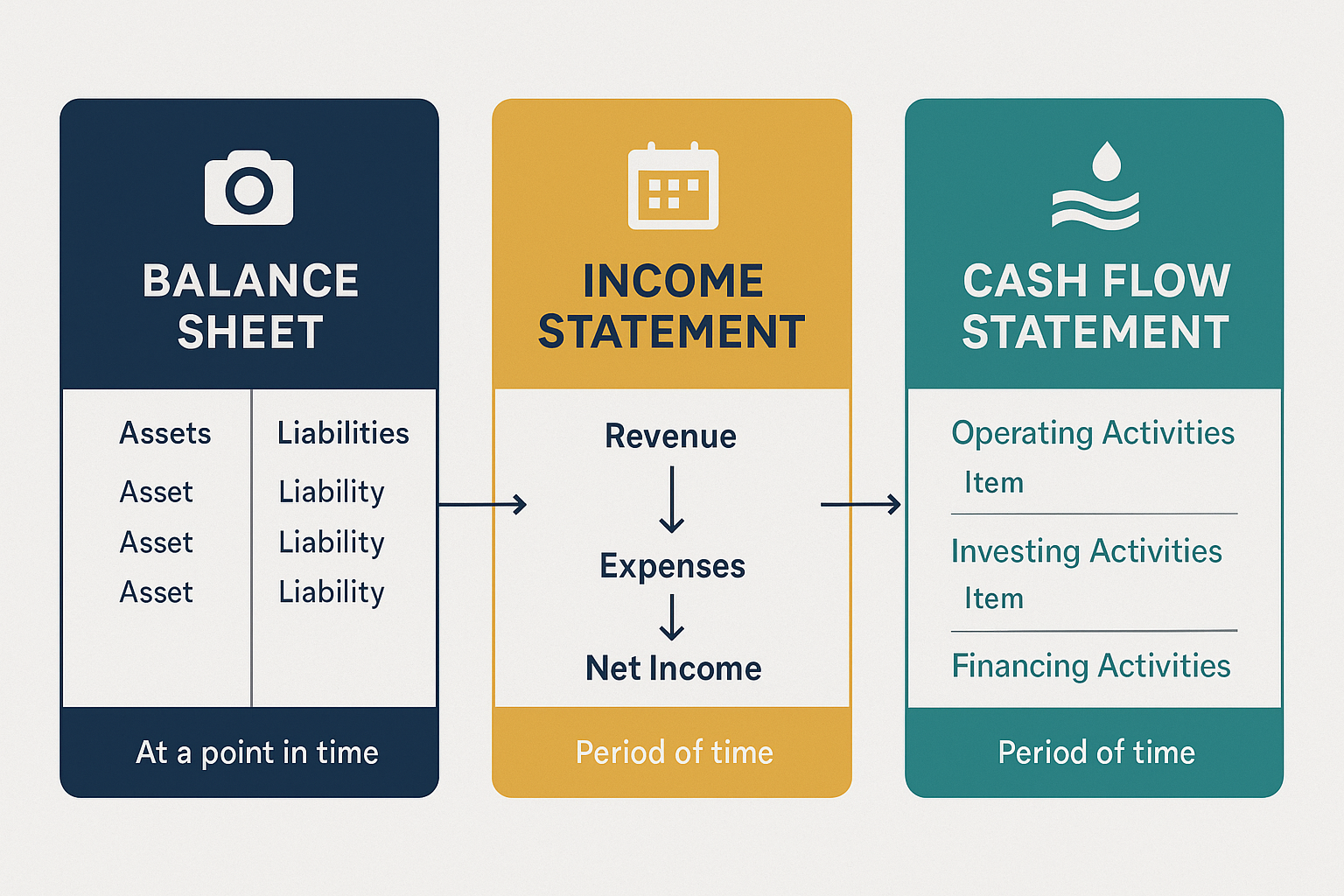 BALANCE SHEET

| Assets | Liabilities |
|---|---|
| Asset | Liability |
| Asset | Liability |
| Asset | Liability |

At a point in time

INCOME STATEMENT

Revenue

Expenses

Net Income

Period of time

CASH FLOW STATEMENT

Operating Activities
Item

Investing Activities
Item

Financing Activities

Period of time